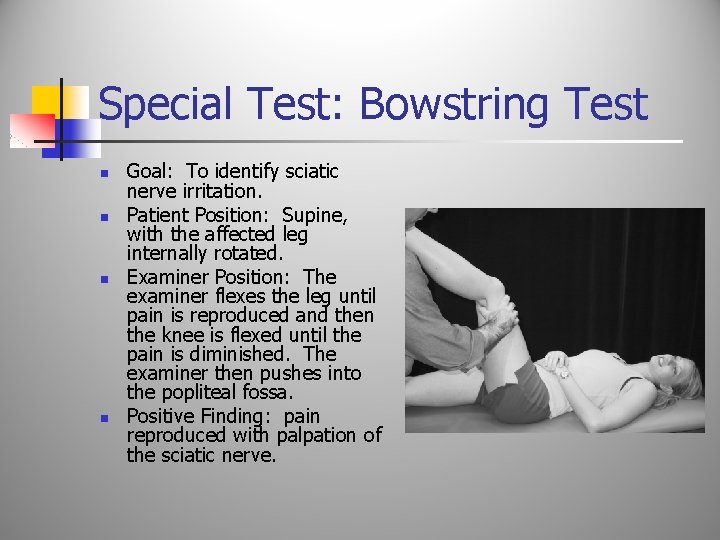 Special Test: Bowstring Test

- Goal: To identify sciatic nerve irritation.
- Patient Position: Supine, with the affected leg internally rotated.
- Examiner Position: The examiner flexes the leg until pain is reproduced and then the knee is flexed until the pain is diminished. The examiner then pushes into the popliteal fossa.
- Positive Finding: pain reproduced with palpation of the sciatic nerve.